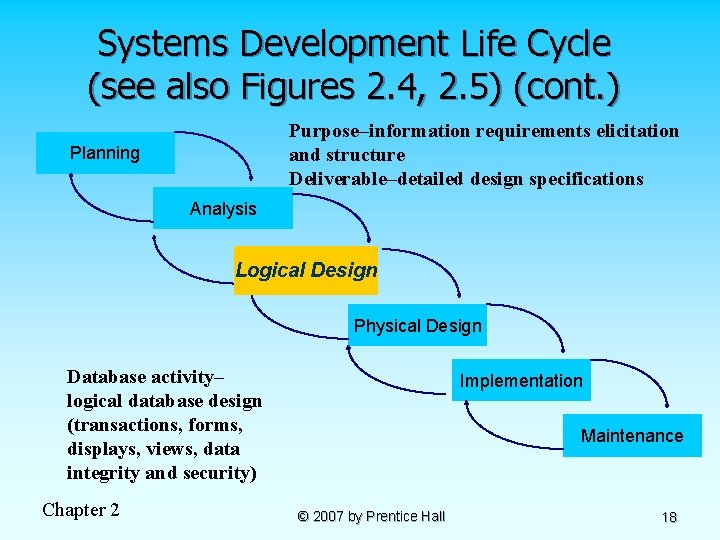 Systems Development Life Cycle (see also Figures 2.4, 2.5) (cont.)

Purpose–information requirements elicitation and structure
Deliverable–detailed design specifications

Planning

Analysis

Logical Design

Physical Design

Implementation

Maintenance

Database activity–logical database design (transactions, forms, displays, views, data integrity and security)

Chapter 2

© 2007 by Prentice Hall

18